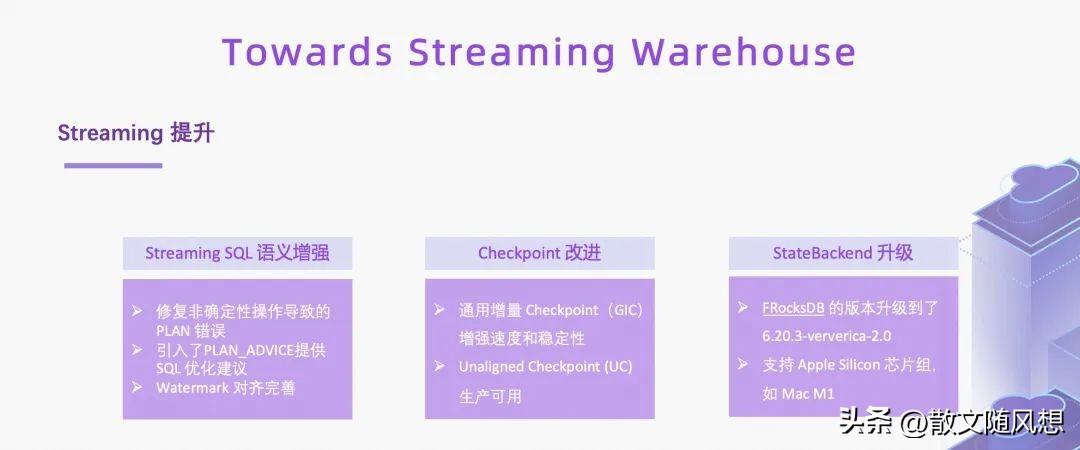 Towards Streaming Warehouse

Streaming 提升

Streaming SQL 语义增强

➢ 修复非确定性操作导致的 PLAN 错误
➢ 引入了PLAN_ADVICE提供 SQL 优化建议
➢ Watermark 对齐完善

Checkpoint 改进

➢ 通用增量 Checkpoint（GIC）增强速度和稳定性
➢ Unaligned Checkpoint (UC) 生产可用

StateBackend 升级

➢ FRocksDB 的版本升级到了 6.20.3-ververica-2.0
➢ 支持 Apple Silicon 芯片组，如 Mac M1

头条 @散文随风想